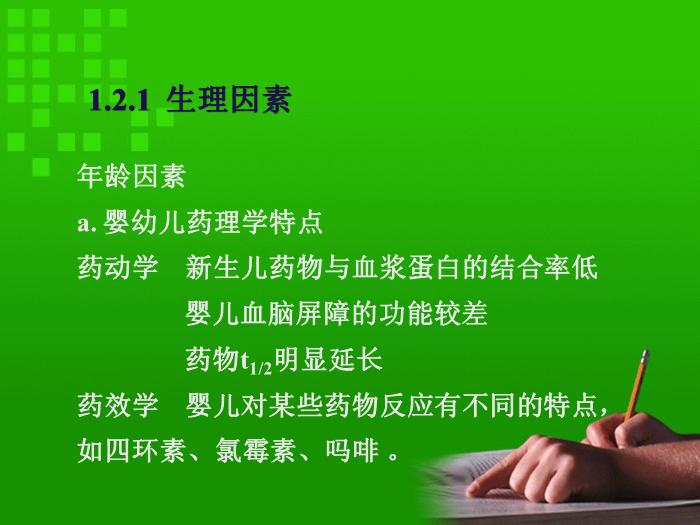 1.2.1 生理因素

年龄因素

a. 婴幼儿药理学特点

药动学 新生儿药物与血浆蛋白的结合率低

婴儿血脑屏障的功能较差

药物$t_{1/2}$明显延长

药效学 婴儿对某些药物反应有不同的特点，如四环素、氯霉素、吗啡 。